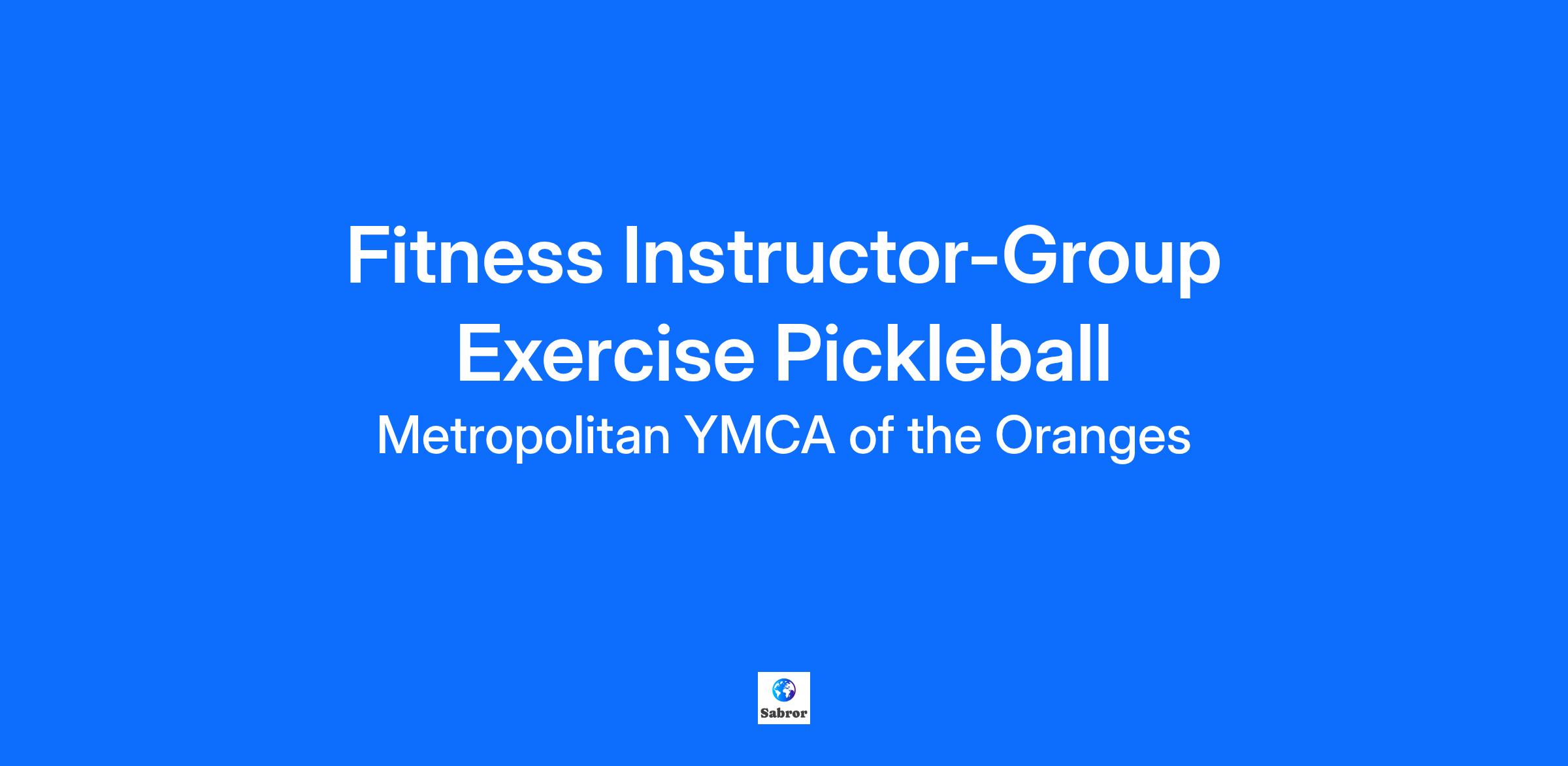 Fitness Instructor-Group Exercise Pickleball

Metropolitan YMCA of the Oranges

Sabror